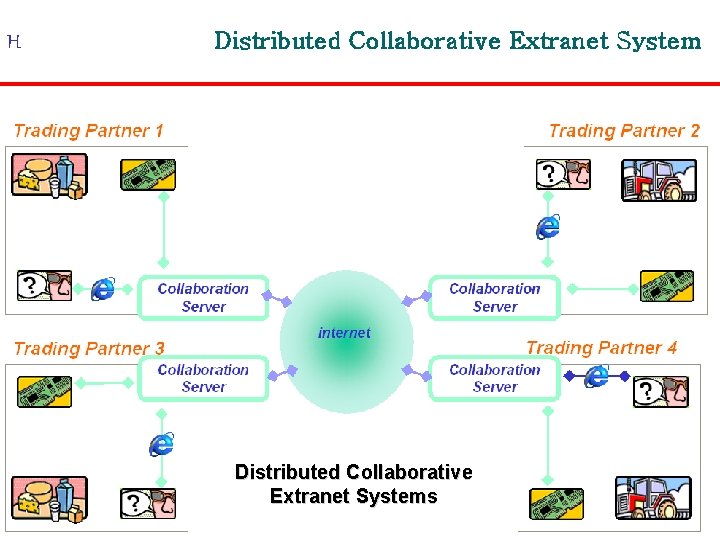 H

Distributed Collaborative Extranet System

Trading Partner 1

Trading Partner 2

Collaboration Server

Collaboration Server

internet

Trading Partner 3

Trading Partner 4

Collaboration Server

Collaboration Server

Distributed Collaborative Extranet Systems